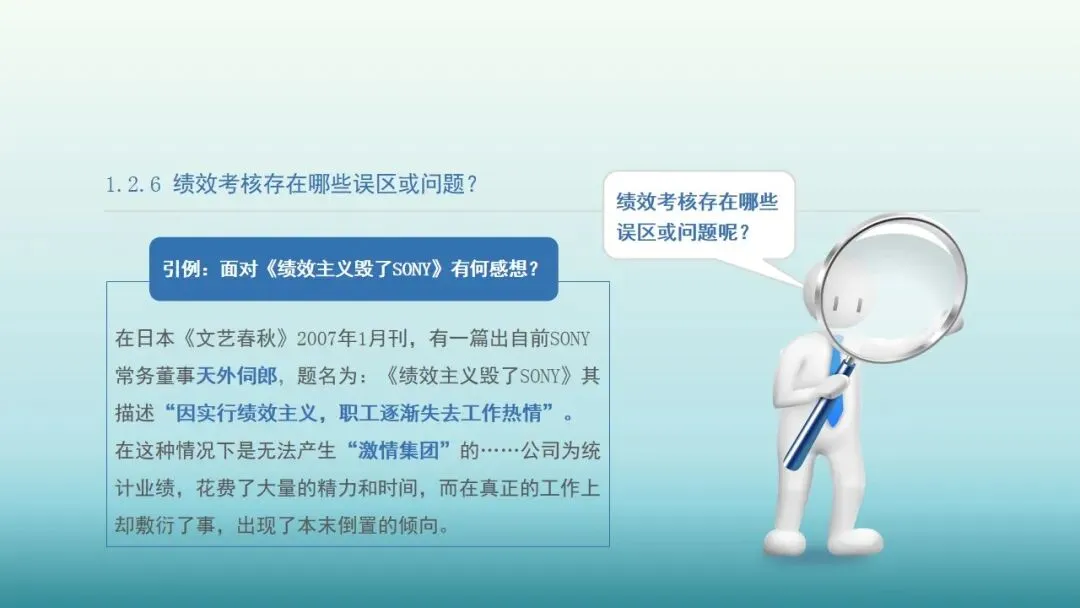 1.2.6 绩效考核存在哪些误区或问题？

绩效考核存在哪些误区或问题呢？

引例：面对《绩效主义毁了SONY》有何感想？

在日本《文艺春秋》2007年1月刊，有一篇出自前SONY常务董事天外伺郎，题名为：《绩效主义毁了SONY》其描述“因实行绩效主义，职工逐渐失去工作热情”。在这种情况下是无法产生“激情集团”的……公司为统计业绩，花费了大量的精力和时间，而在真正的工作上却敷衍了事，出现了本末倒置的倾向。